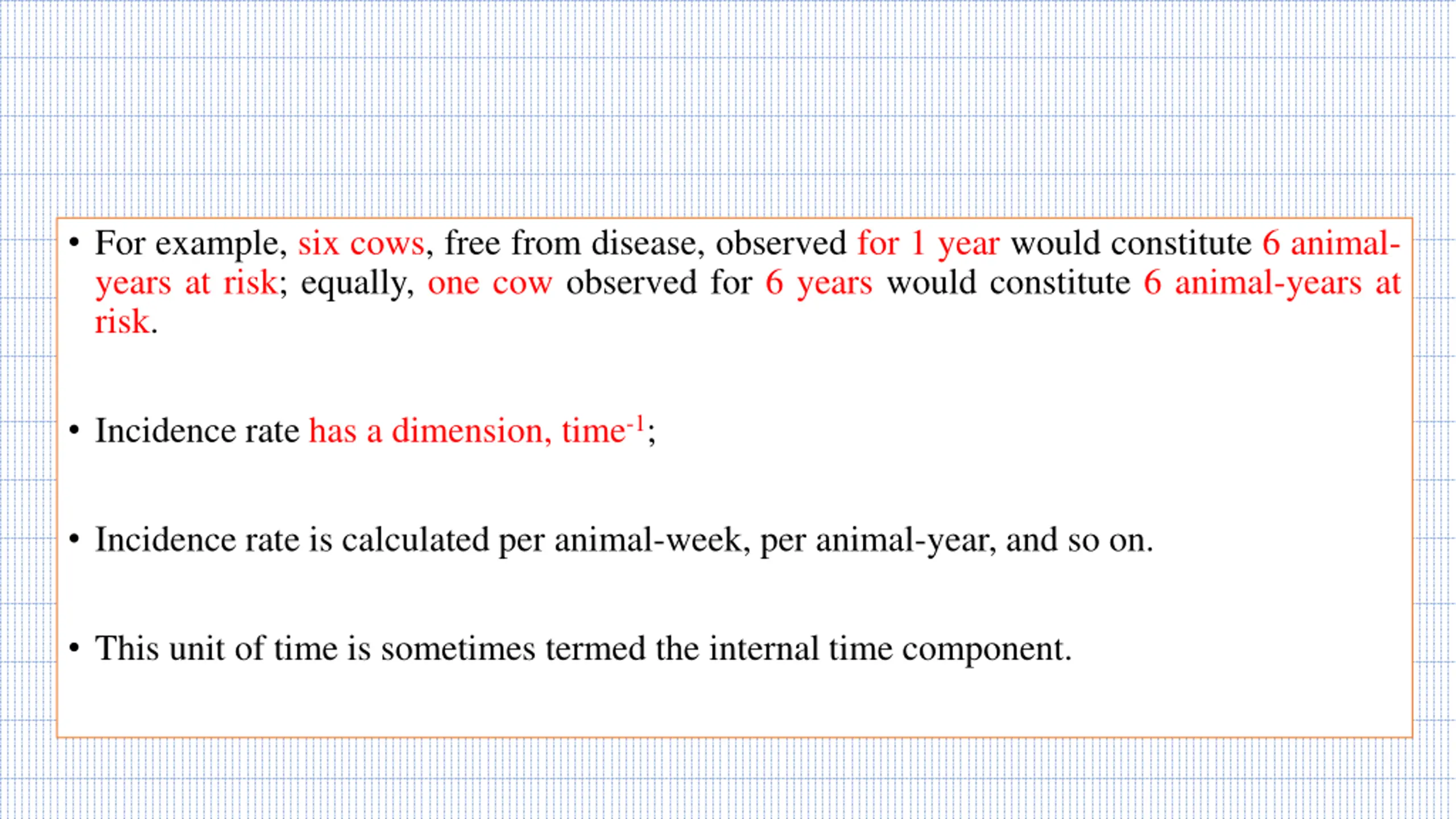 • For example, six cows, free from disease, observed for 1 year would constitute 6 animal-years at risk; equally, one cow observed for 6 years would constitute 6 animal-years at risk.

• Incidence rate has a dimension, time$^{-1}$;

• Incidence rate is calculated per animal-week, per animal-year, and so on.

• This unit of time is sometimes termed the internal time component.